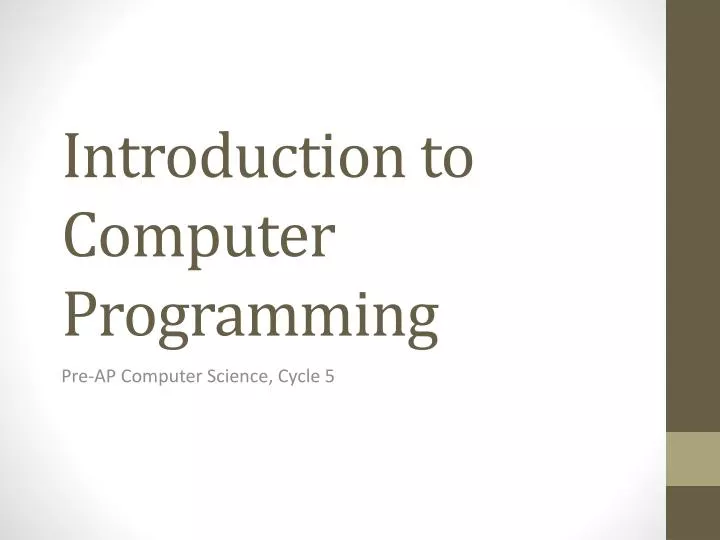 Introduction to Computer Programming

Pre-AP Computer Science, Cycle 5